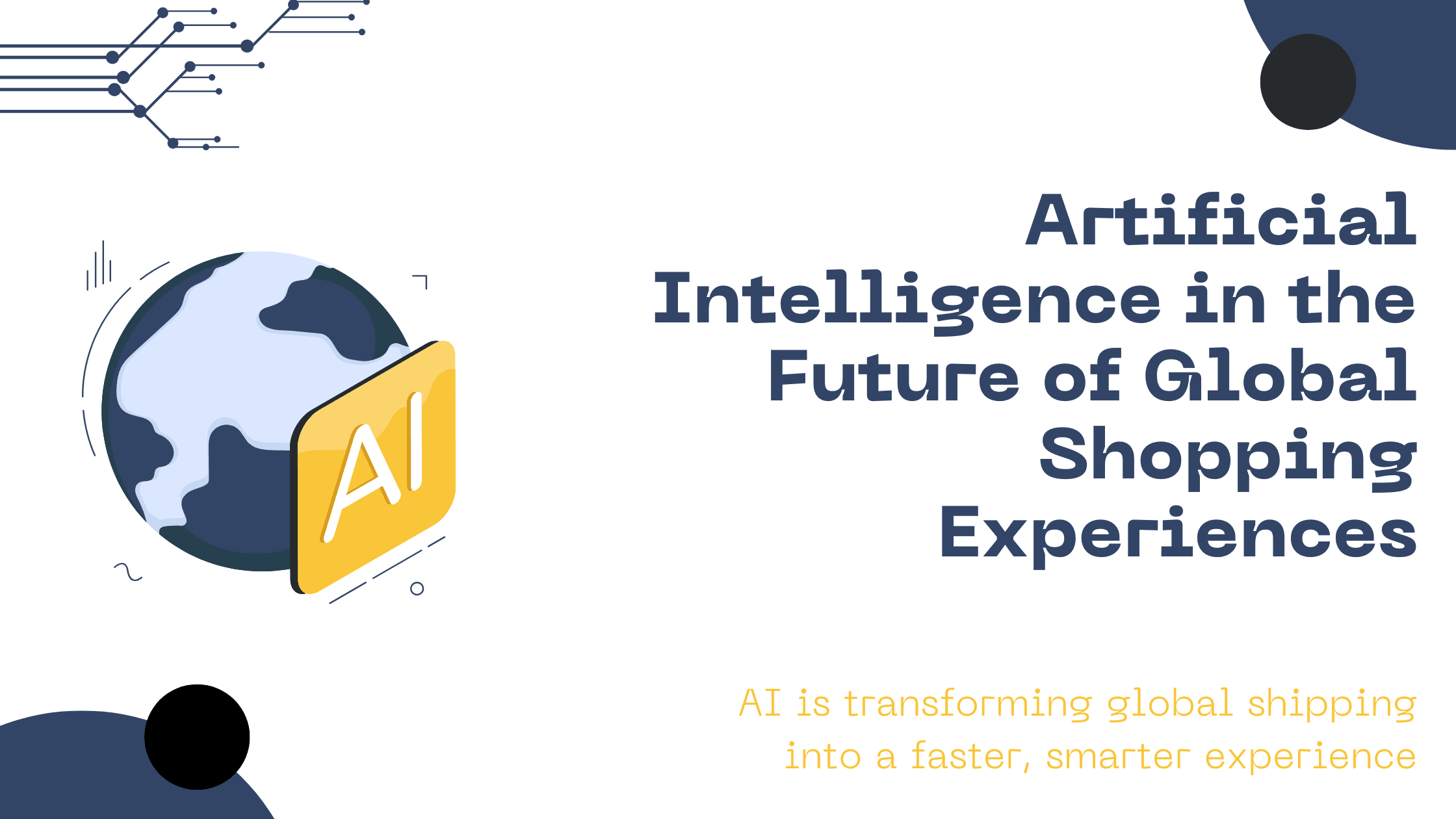 AI

Artificial Intelligence in the Future of Global Shopping Experiences

AI is transforming global shipping into a faster, smarter experience